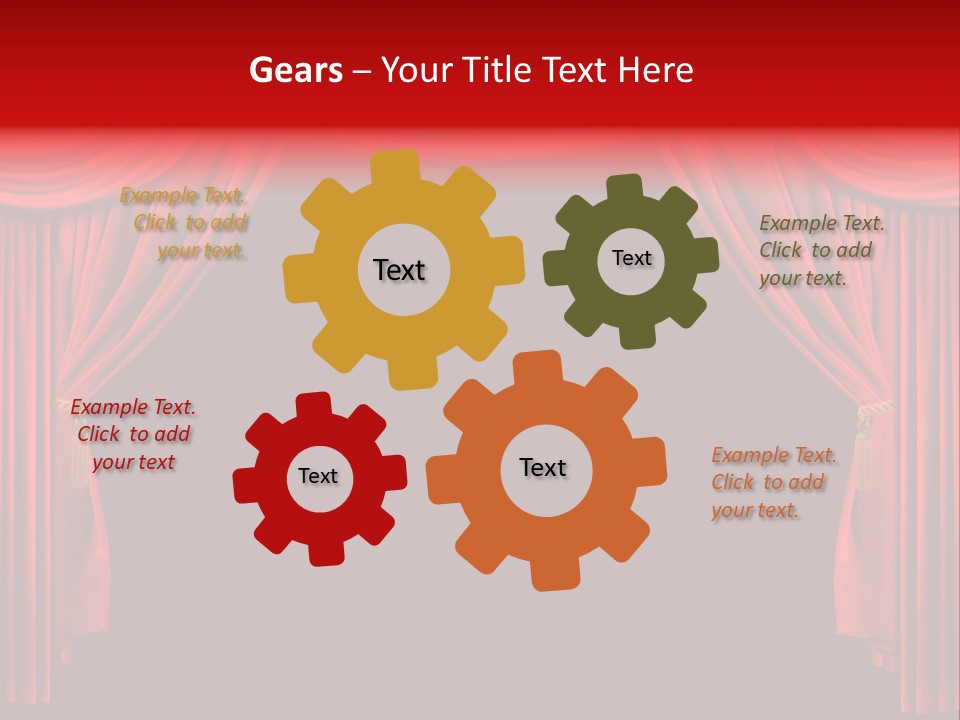 Gears – Your Title Text Here

Example Text. Click to add your text.

Text

Text

Example Text. Click to add your text.

Example Text. Click to add your text

Text

Text

Example Text. Click to add your text.